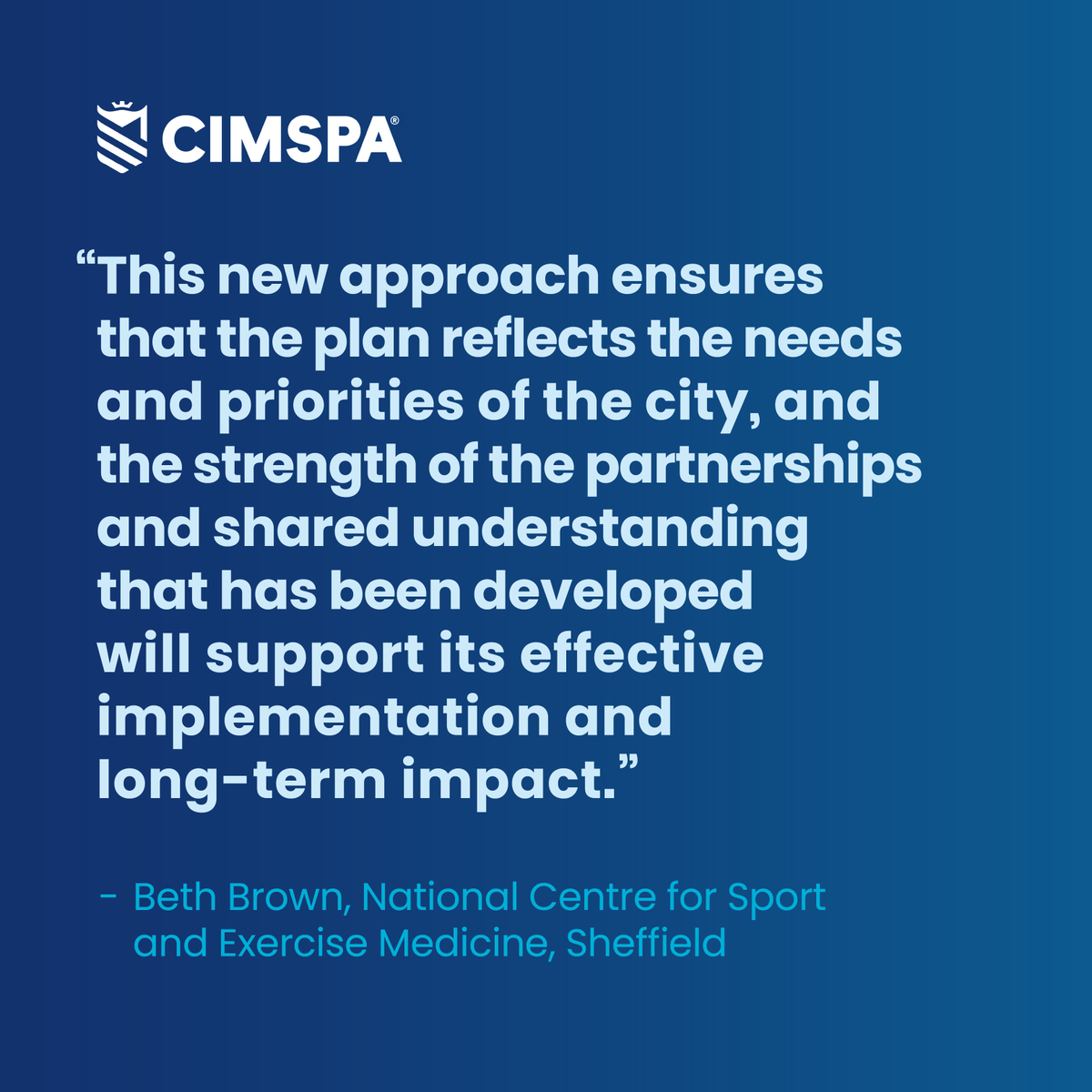 CIMSPA®

“This new approach ensures that the plan reflects the needs and priorities of the city, and the strength of the partnerships and shared understanding that has been developed will support its effective implementation and long-term impact.”

- Beth Brown, National Centre for Sport and Exercise Medicine, Sheffield